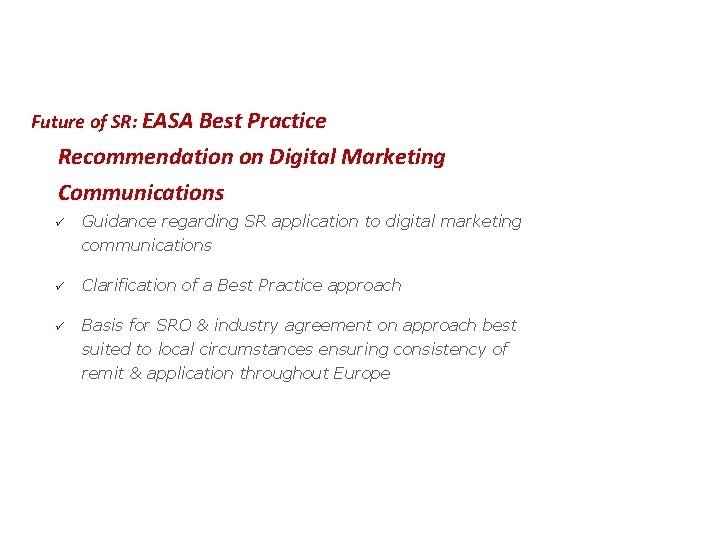 Future of SR: EASA Best Practice Recommendation on Digital Marketing Communications

✓ Guidance regarding SR application to digital marketing communications

✓ Clarification of a Best Practice approach

✓ Basis for SRO & industry agreement on approach best suited to local circumstances ensuring consistency of remit & application throughout Europe